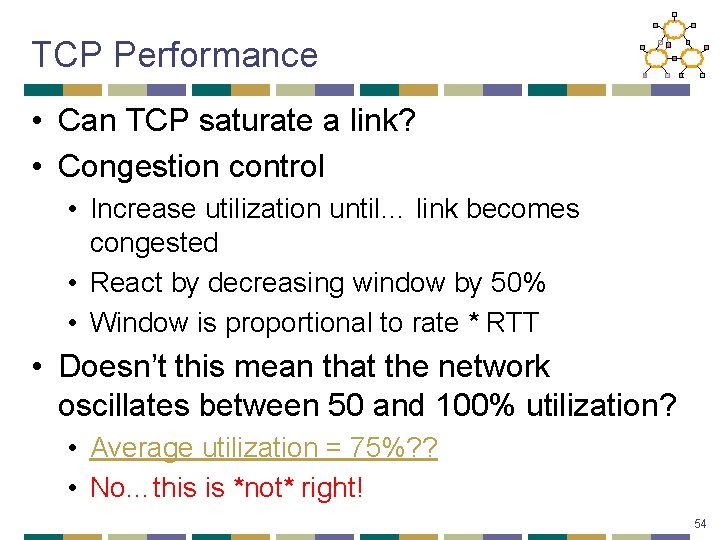 TCP Performance

• Can TCP saturate a link?
• Congestion control
  • Increase utilization until… link becomes congested
  • React by decreasing window by 50%
  • Window is proportional to rate * RTT
• Doesn't this mean that the network oscillates between 50 and 100% utilization?
  • Average utilization = 75%??
  • No…this is *not* right!

54